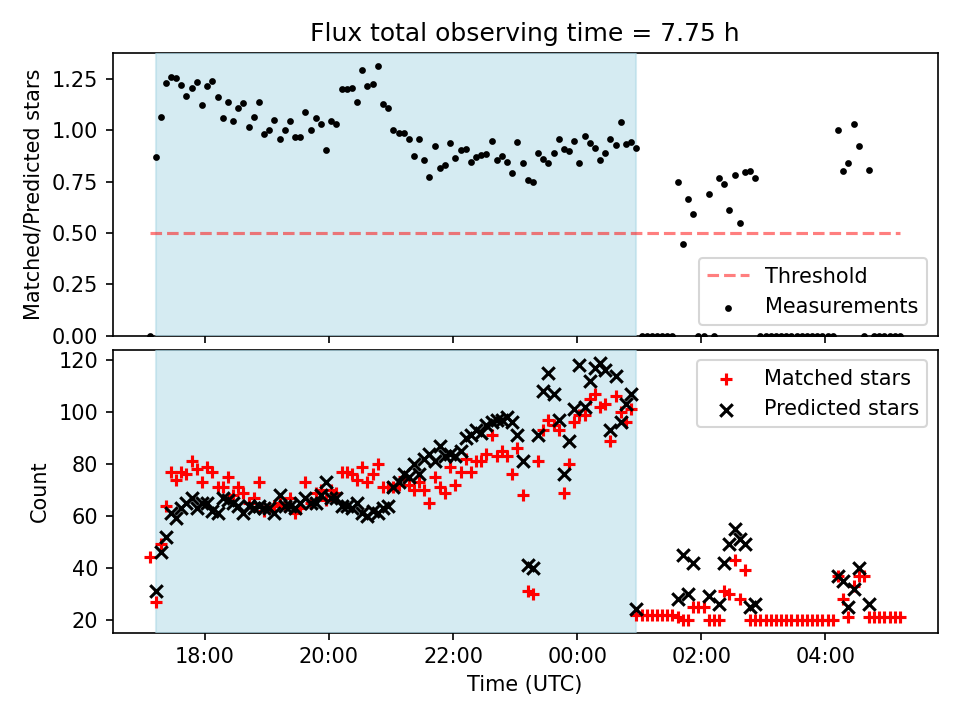 Flux total observing time = 7.75 h

Matched/Predicted stars

1.25
1.00
0.75
0.50
0.25
0.00

Threshold
Measurements

Count

120
100
80
60
40
20

Matched stars
Predicted stars

18:00
20:00
22:00
00:00
02:00
04:00

Time (UTC)